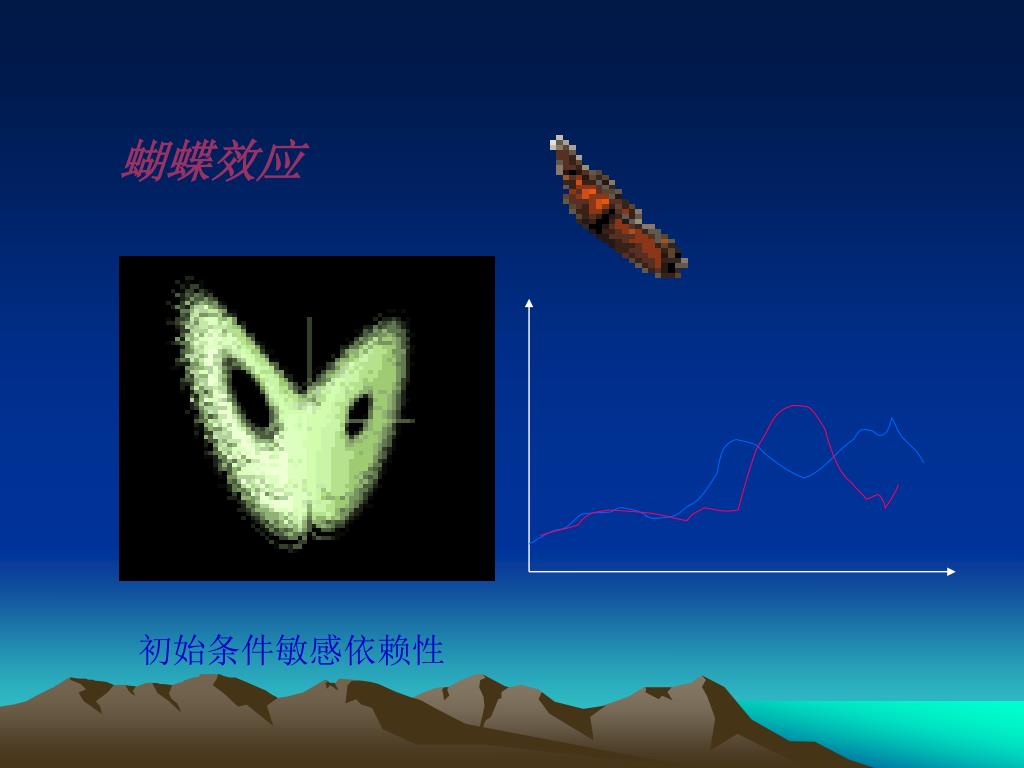 蝴蝶效应

初始条件敏感依赖性